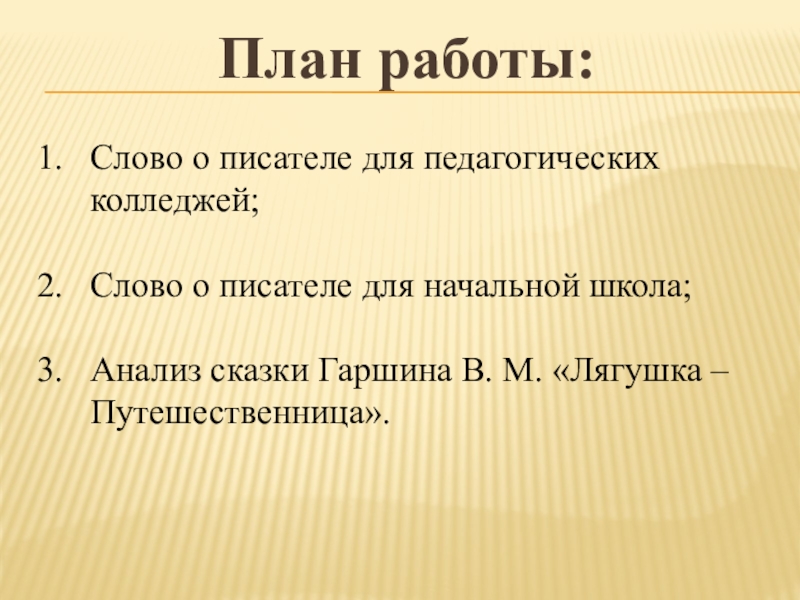 План работы:

1. Слово о писателе для педагогических колледжей;

2. Слово о писателе для начальной школа;

3. Анализ сказки Гаршина В. М. «Лягушка – Путешественница».